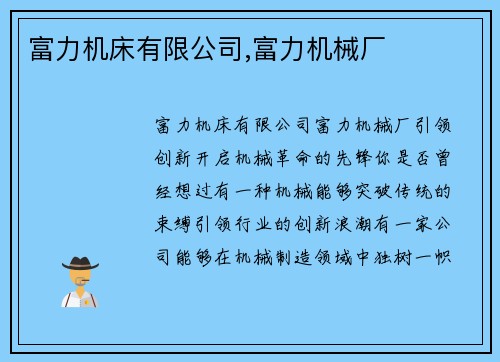 富力机床有限公司,富力机械厂

富力机床有限公司富力机械厂引领创新开启机械革命的先锋你是否曾经想过有一种机械能够突破传统的束缚引领行业的创新浪潮有一家公司能够在机械制造领域中独树一帜